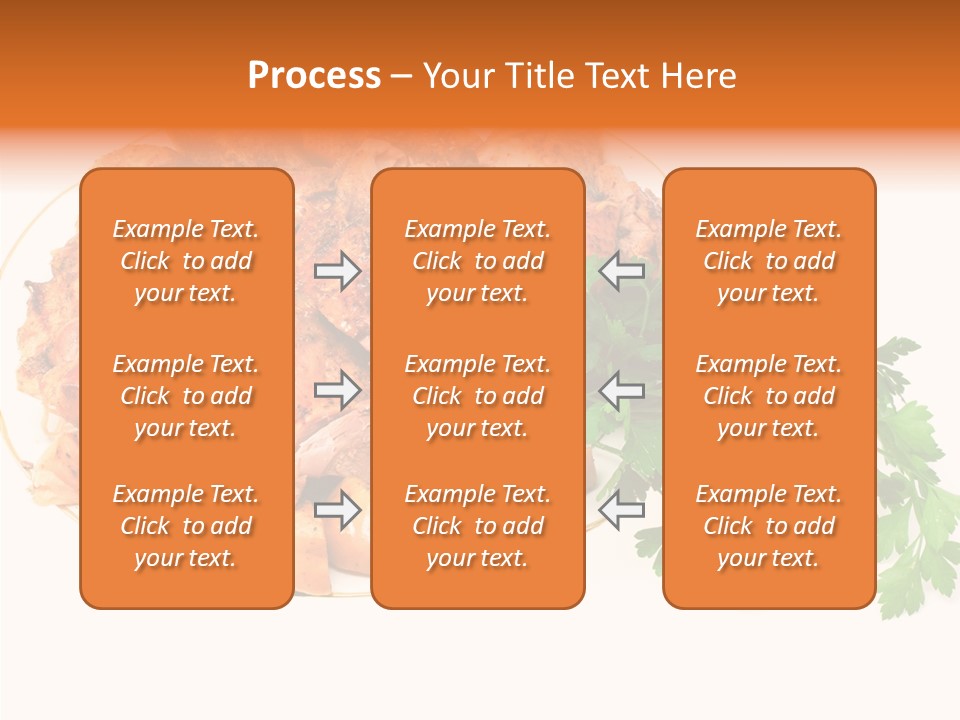 Process – Your Title Text Here

Example Text. Click to add your text.

Example Text. Click to add your text.

Example Text. Click to add your text.

Example Text. Click to add your text.

Example Text. Click to add your text.

Example Text. Click to add your text.

Example Text. Click to add your text.

Example Text. Click to add your text.

Example Text. Click to add your text.